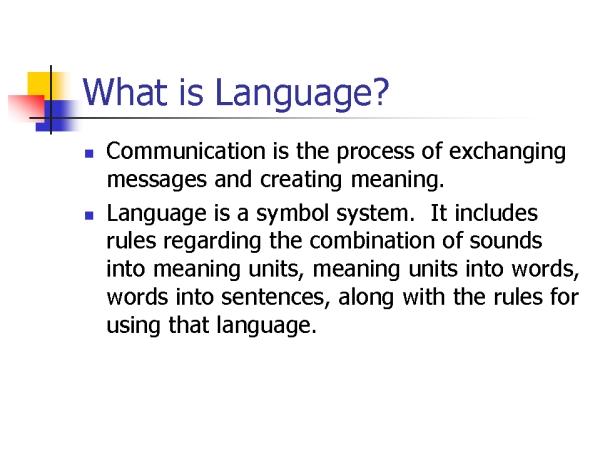 What is Language?

- Communication is the process of exchanging messages and creating meaning.
- Language is a symbol system. It includes rules regarding the combination of sounds into meaning units, meaning units into words, words into sentences, along with the rules for using that language.